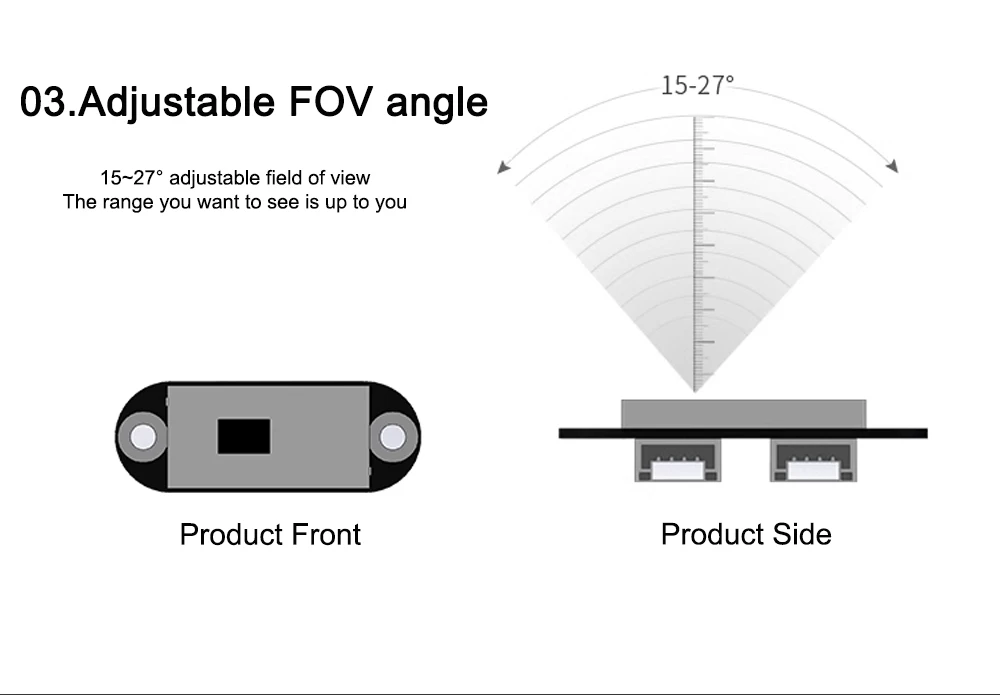 03.Adjustable FOV angle

15~27° adjustable field of view
The range you want to see is up to you

15-27°

Product Front

Product Side